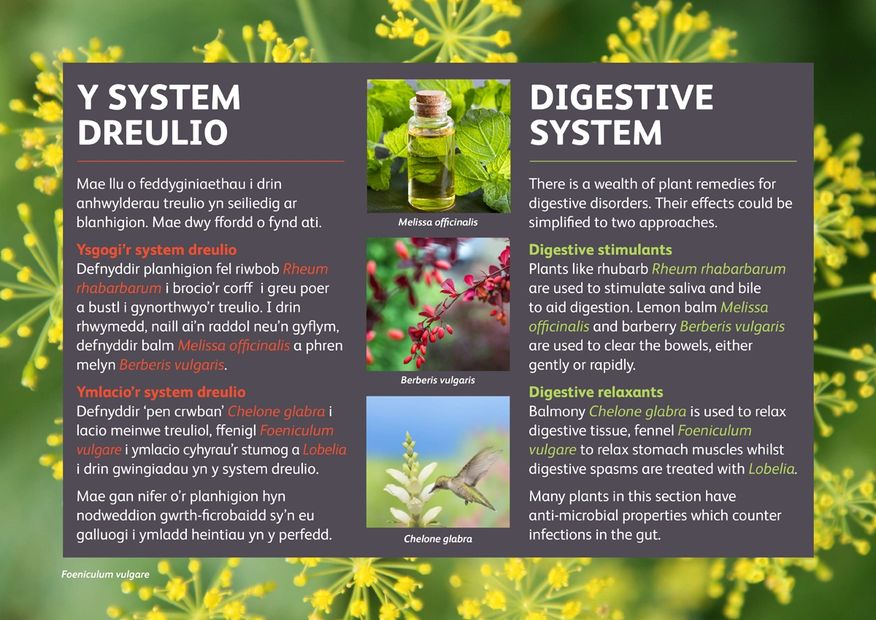 Y SYSTEM DREULIO

Mae llu o feddyginiaethau i drin anhwylderau treulio yn seiliedig ar blanhigion. Mae dwy ffordd o fynd ati.

Ysgogi'r system dreulio
Defnyddir planhigion fel riwbob Rheum rhabarbarum i brocio'r corff i greu poer a bustl i gynorthwyo'r treulio. I drin rhwymedd, naill ai'n raddol neu'n gyflym, defnyddir balm Melissa officinalis a phren melyn Berberis vulgaris.

Ymlacio'r system dreulio
Defnyddir 'pen crwban' Chelone glabra i lacio meinwe treuliol, ffenigl Foeniculum vulgare i ymlacio cyhyrau'r stumog a Lobelia i drin gwingiadau yn y system dreulio.

Mae gan nifer o'r planhigion hyn nodweddion gwrth-ficrobaidd sy'n eu galluogi i ymladd heintiau yn y perfedd.

Melissa officinalis

Berberis vulgaris

Chelone glabra

DIGESTIVE SYSTEM

There is a wealth of plant remedies for digestive disorders. Their effects could be simplified to two approaches.

Digestive stimulants
Plants like rhubarb Rheum rhabarbarum are used to stimulate saliva and bile to aid digestion. Lemon balm Melissa officinalis and barberry Berberis vulgaris are used to clear the bowels, either gently or rapidly.

Digestive relaxants
Balmony Chelone glabra is used to relax digestive tissue, fennel Foeniculum vulgare to relax stomach muscles whilst digestive spasms are treated with Lobelia.

Many plants in this section have anti-microbial properties which counter infections in the gut.

Foeniculum vulgare